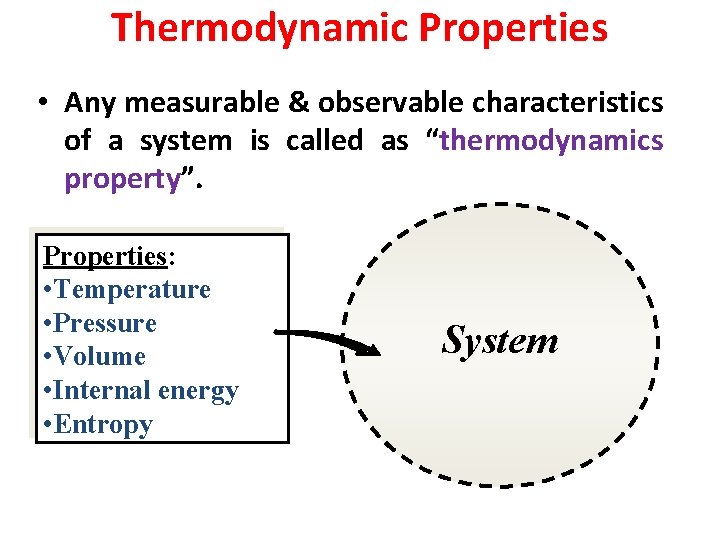 Thermodynamic Properties

• Any measurable & observable characteristics of a system is called as “thermodynamics property”.

Properties:
•Temperature
•Pressure
•Volume
•Internal energy
•Entropy

System